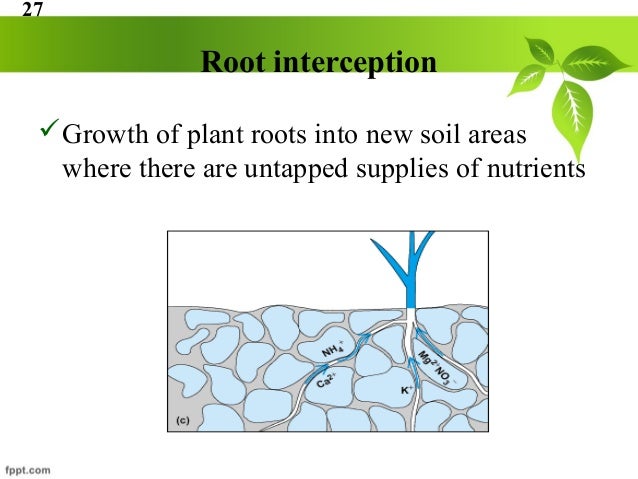 27

Root interception

✓ Growth of plant roots into new soil areas where there are untapped supplies of nutrients

$NH_4^+$
$Ca^{2+}$
$Mg^{2+}$ $NO_3^-$
$K^+$
(c)

fppt.com